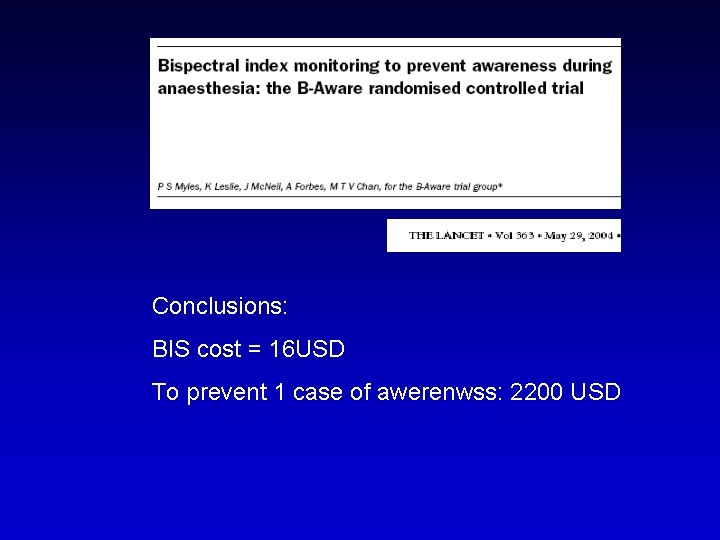 Bispectral index monitoring to prevent awareness during anaesthesia: the B-Aware randomised controlled trial

P S Myles, K Leslie, J McNeil, A Forbes, M T V Chan, for the B-Aware trial group*

THE LANCET • Vol 363 • May 29, 2004 •

Conclusions:

BIS cost = 16USD

To prevent 1 case of awerenwss: 2200 USD